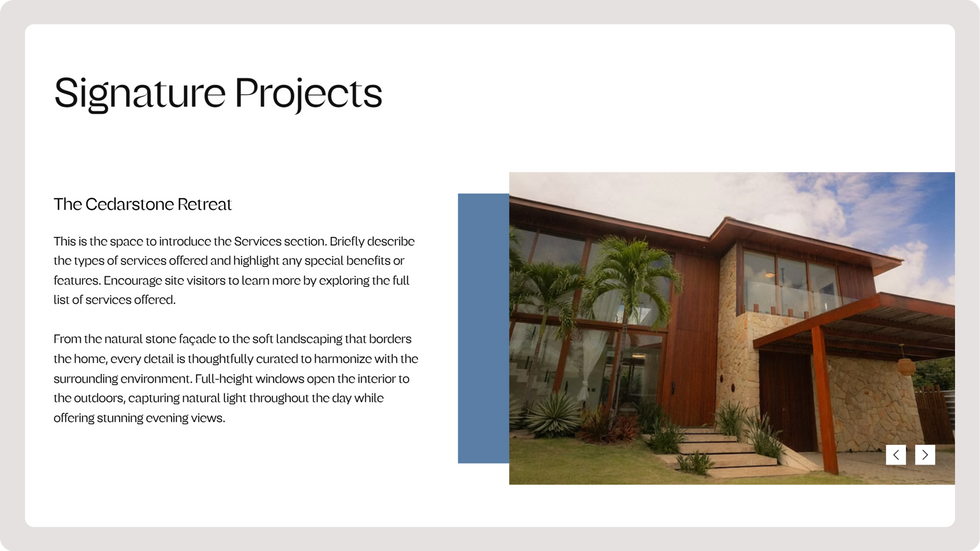 Signature Projects

The Cedarstone Retreat

This is the space to introduce the Services section. Briefly describe the types of services offered and highlight any special benefits or features. Encourage site visitors to learn more by exploring the full list of services offered.

From the natural stone façade to the soft landscaping that borders the home, every detail is thoughtfully curated to harmonize with the surrounding environment. Full-height windows open the interior to the outdoors, capturing natural light throughout the day while offering stunning evening views.